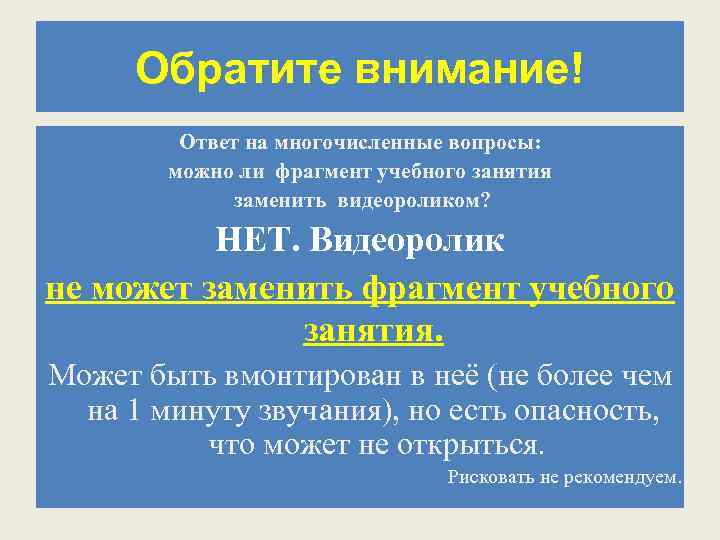 Обратите внимание!

Ответ на многочисленные вопросы: можно ли фрагмент учебного занятия заменить видеороликом?

НЕТ. Видеоролик

не может заменить фрагмент учебного занятия.

Может быть вмонтирован в неё (не более чем на 1 минуту звучания), но есть опасность, что может не открыться.

Рисковать не рекомендуем.